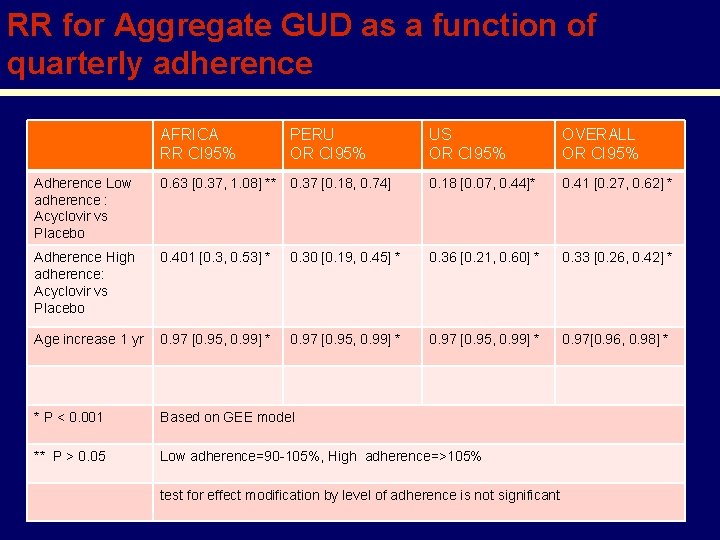 RR for Aggregate GUD as a function of quarterly adherence

| | AFRICA RR CI95% | PERU OR CI95% | US OR CI95% | OVERALL OR CI95% |
|---|---|---|---|---|
| Adherence Low adherence : Acyclovir vs Placebo | 0.63 [0.37, 1.08] ** | 0.37 [0.18, 0.74] | 0.18 [0.07, 0.44]* | 0.41 [0.27, 0.62] * |
| Adherence High adherence: Acyclovir vs Placebo | 0.401 [0.3, 0.53] * | 0.30 [0.19, 0.45] * | 0.36 [0.21, 0.60] * | 0.33 [0.26, 0.42] * |
| Age increase 1 yr | 0.97 [0.95, 0.99] * | 0.97 [0.95, 0.99] * | 0.97 [0.95, 0.99] * | 0.97[0.96, 0.98] * |
| | | | | |
| * P < 0.001 | Based on GEE model | | | |
| ** P > 0.05 | Low adherence=90-105%, High adherence=>105% | | | |
| | test for effect modification by level of adherence is not significant | | | |